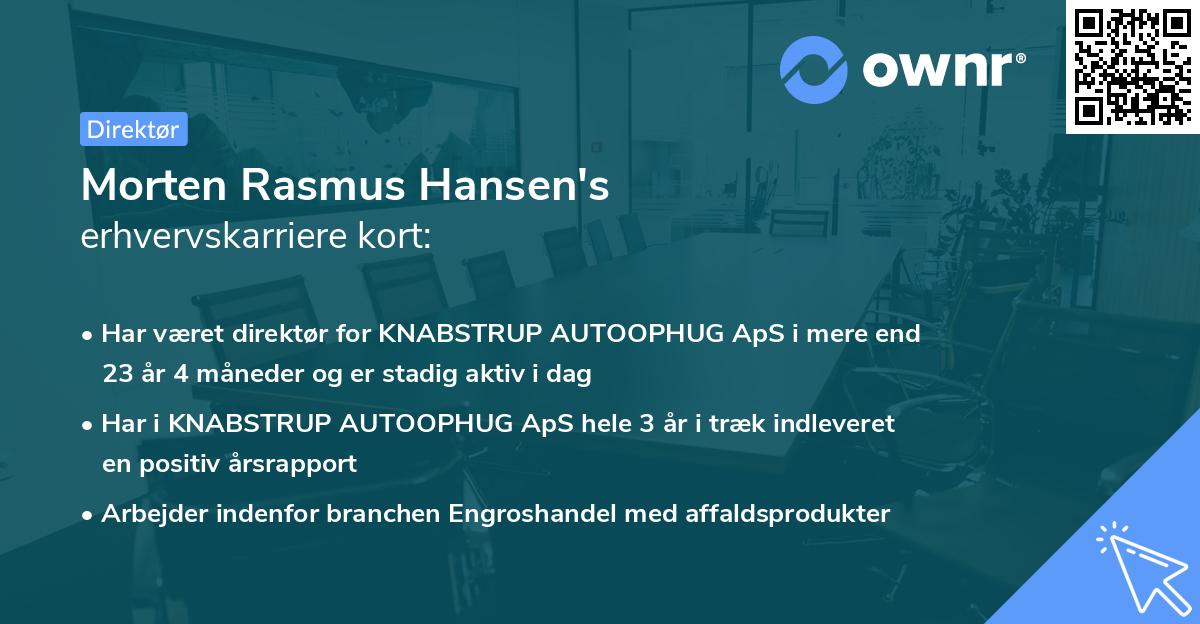 ownr®

Direktør

Morten Rasmus Hansen's
erhvervskarriere kort:

• Har været direktør for KNABSTRUP AUTOOPHUG ApS i mere end 23 år 4 måneder og er stadig aktiv i dag
• Har i KNABSTRUP AUTOOPHUG ApS hele 3 år i træk indleveret en positiv årsrapport
• Arbejder indenfor branchen Engroshandel med affaldsprodukter